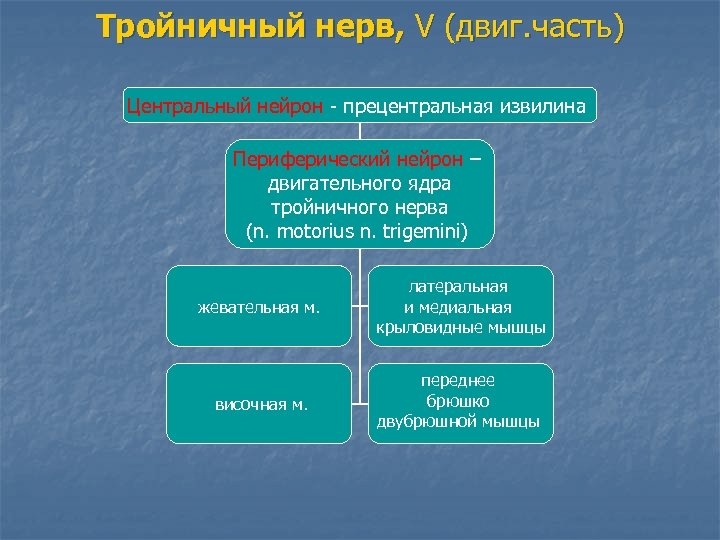 Тройничный нерв, V (двиг.часть)

Центральный нейрон - прецентральная извилина

Периферический нейрон – двигательного ядра тройничного нерва (n. motorius n. trigemini)

жевательная м.

латеральная и медиальная крыловидные мышцы

височная м.

переднее брюшко двубрюшной мышцы